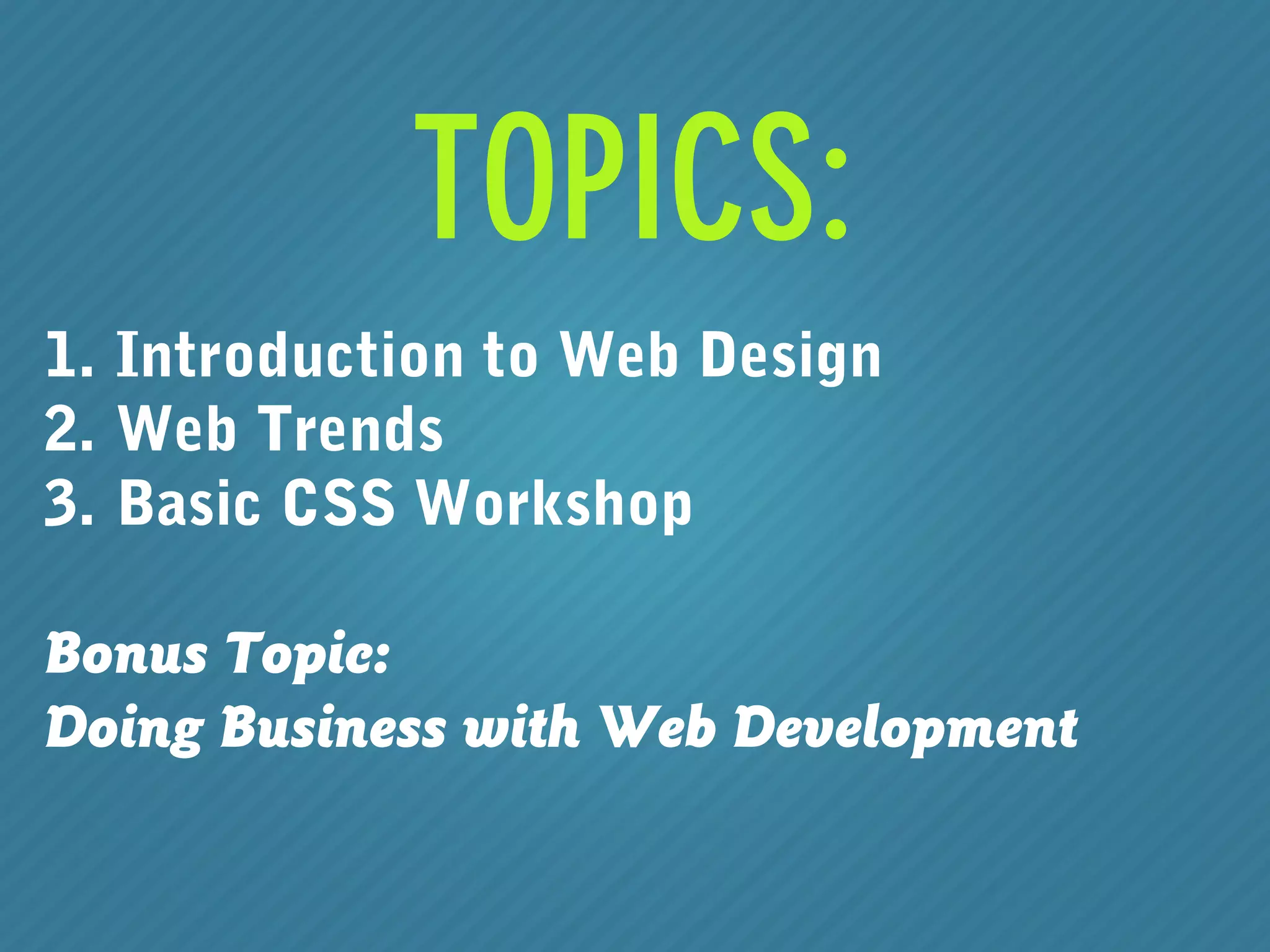 TOPICS:

1. Introduction to Web Design
2. Web Trends
3. Basic CSS Workshop

Bonus Topic:
Doing Business with Web Development